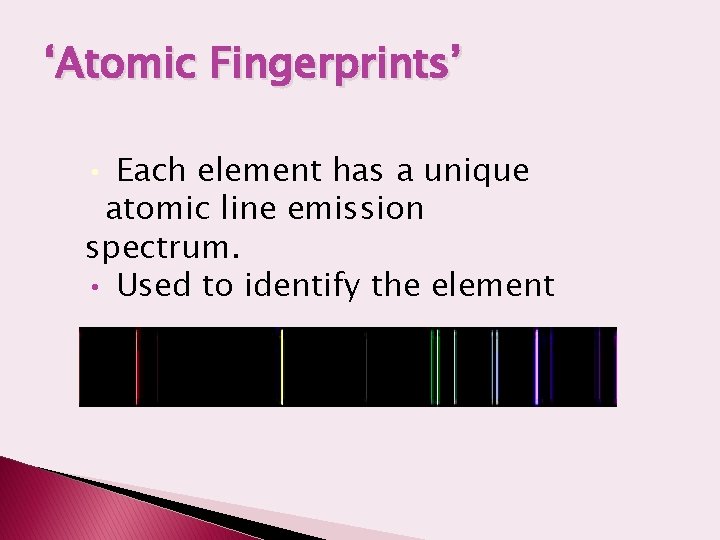 ‘Atomic Fingerprints’

• Each element has a unique atomic line emission spectrum.
• Used to identify the element